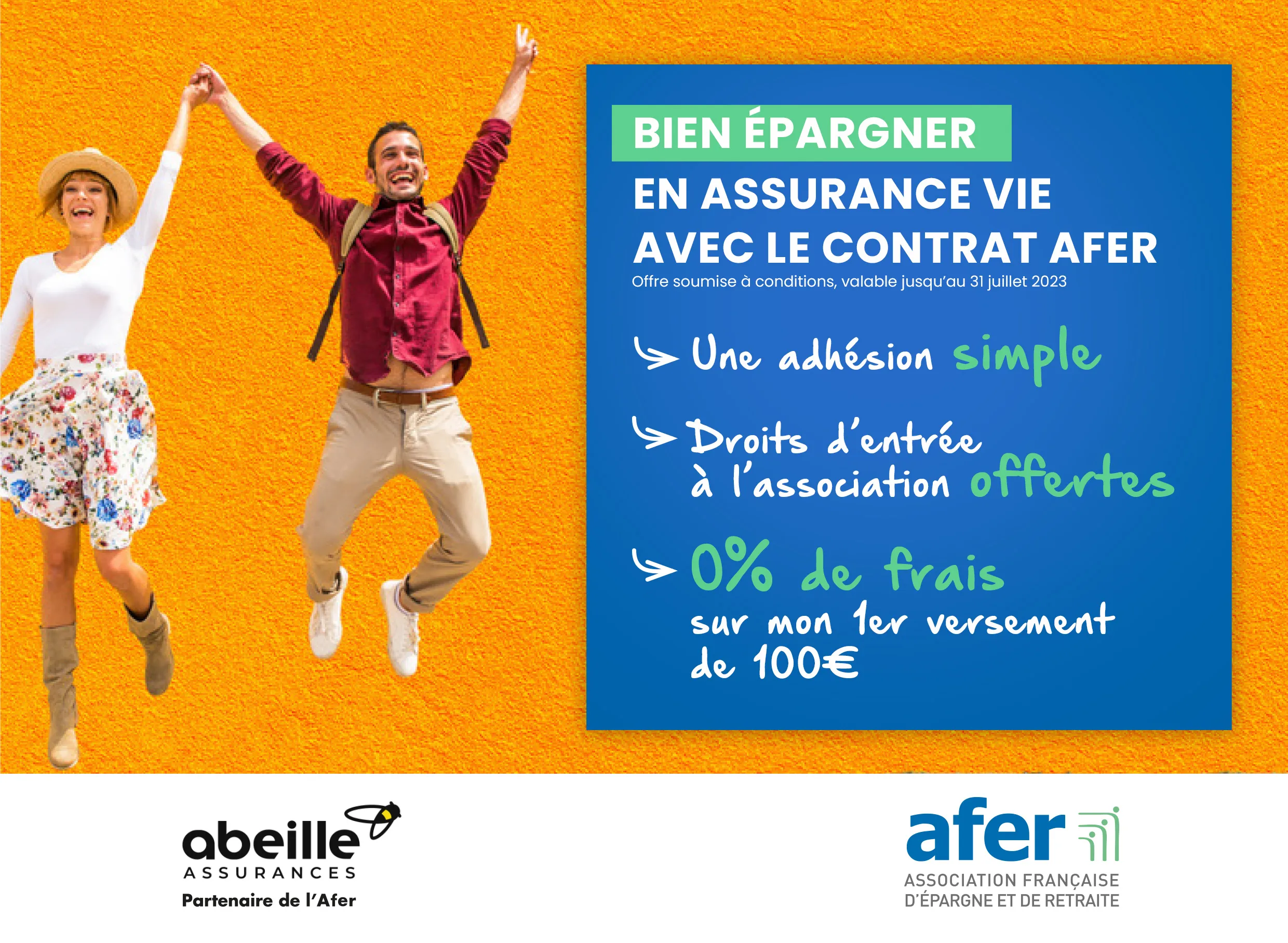 BIEN ÉPARGNER
EN ASSURANCE VIE
AVEC LE CONTRAT AFER
Offre soumise à conditions, valable jusqu'au 31 juillet 2023

Une adhésion simple

Droits d'entrée à l'association offertes

0% de frais sur mon 1er versement de 100€

abeille
ASSURANCES
Partenaire de l'Afer

afer
ASSOCIATION FRANÇAISE
D'ÉPARGNE ET DE RETRAITE